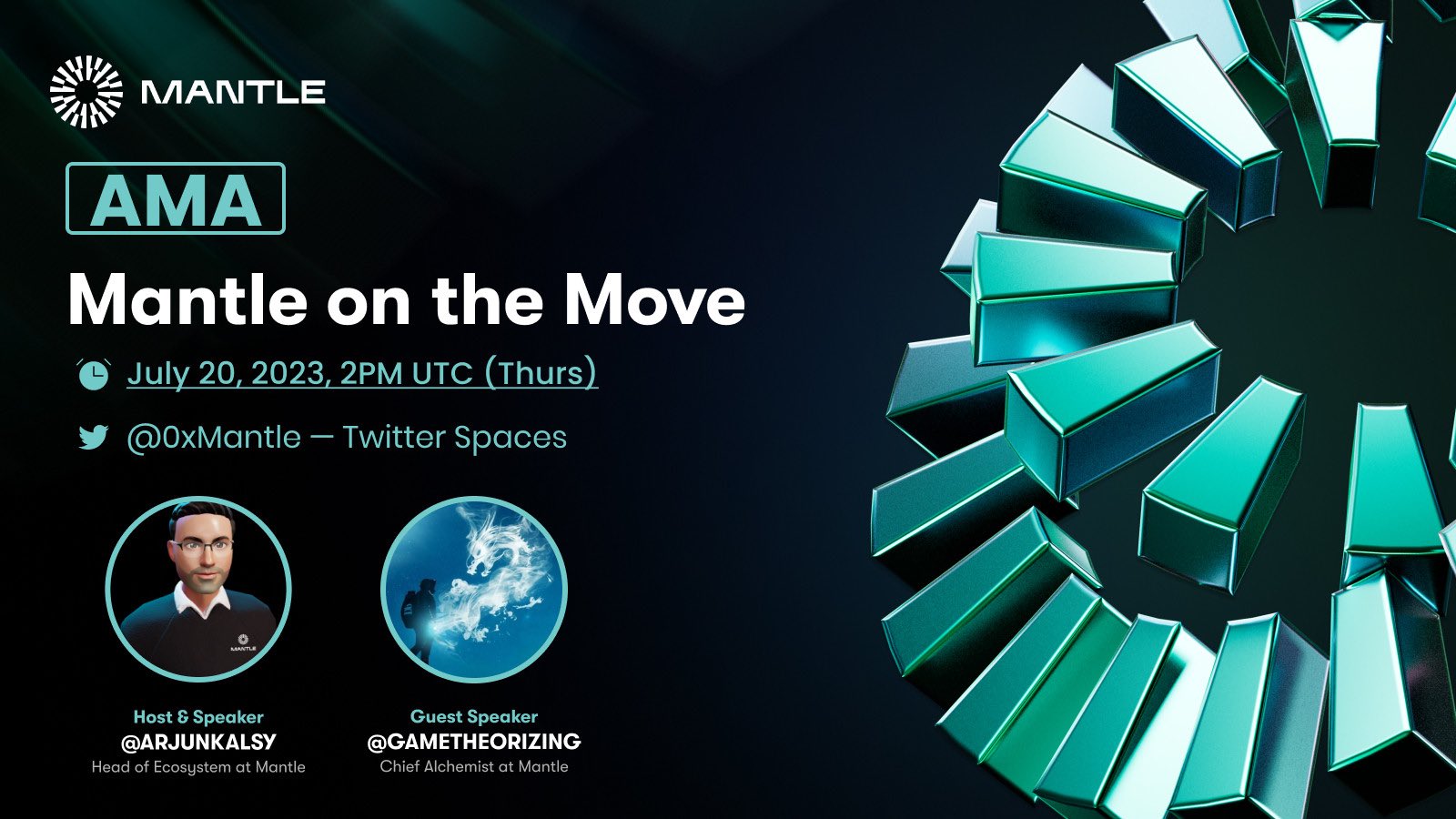 MANTLE

AMA

Mantle on the Move

July 20, 2023, 2PM UTC (Thurs)

@0xMantle — Twitter Spaces

MANTLE

Host & Speaker
@ARJUNKALSY
Head of Ecosystem at Mantle

Guest Speaker
@GAMETHEORIZING
Chief Alchemist at Mantle